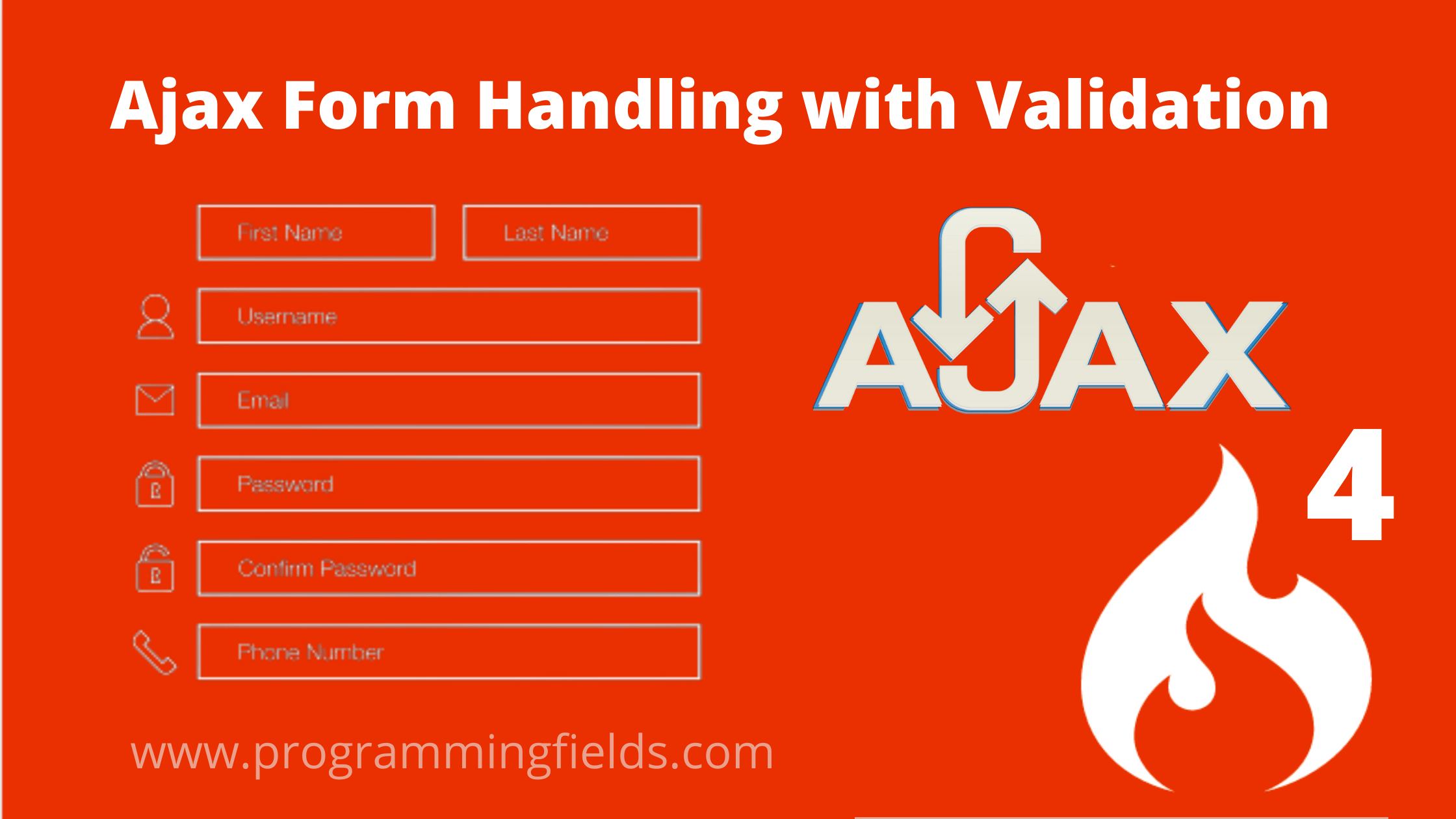 Ajax Form Handling with Validation

First Name

Last Name

Username

Email

Password

Confirm Password

Phone Number

AJAX

4

www.programmingfields.com